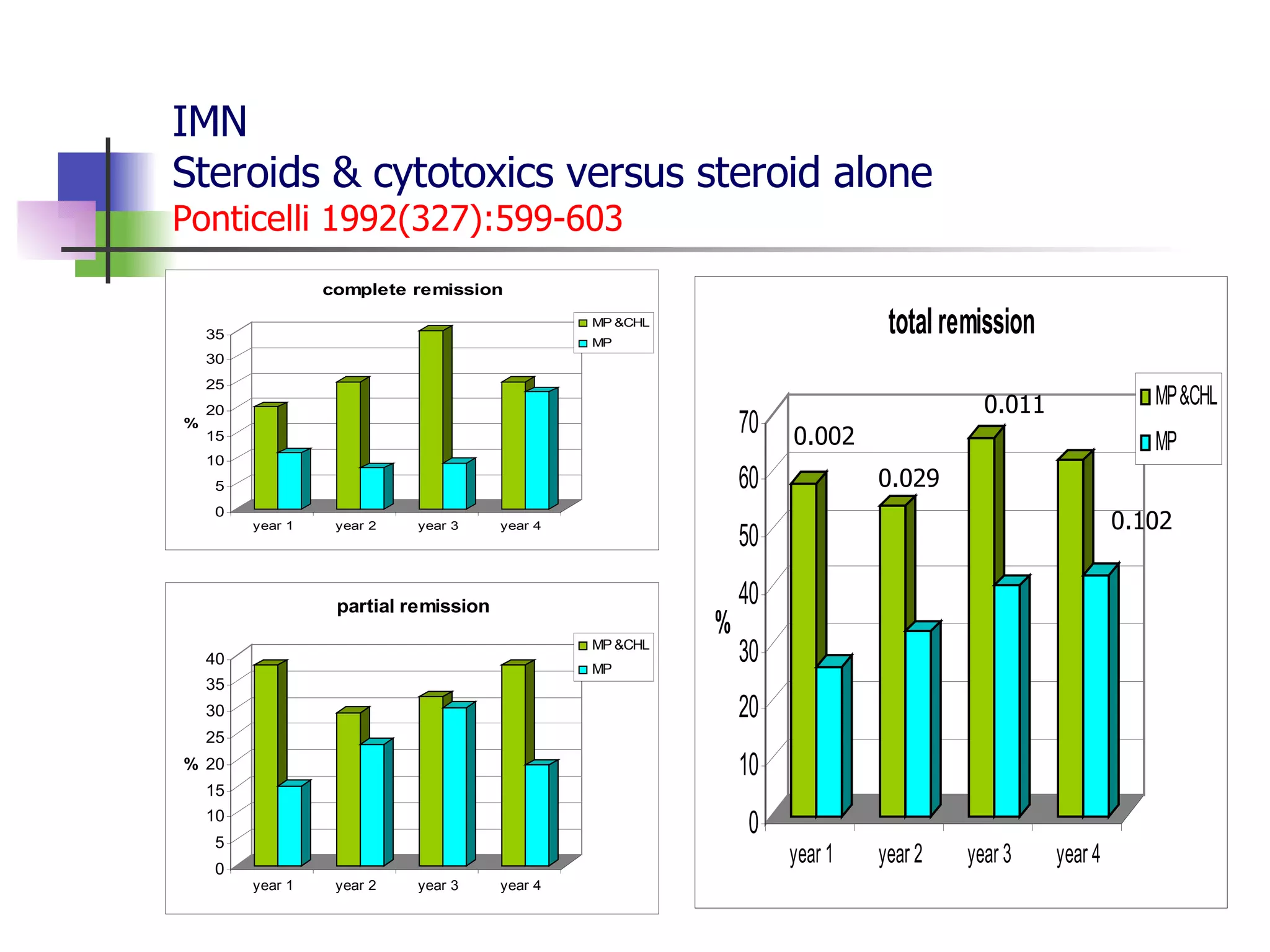 IMN
Steroids & cytotoxics versus steroid alone
Ponticelli 1992(327):599-603

complete remission

MP &CHL
MP

%

35
30
25
20
15
10
5
0

year 1 year 2 year 3 year 4

partial remission

MP &CHL
MP

%

40
35
30
25
20
15
10
5
0

year 1 year 2 year 3 year 4

total remission

MP &CHL
MP

%

70
60
50
40
30
20
10
0

0.002
0.029
0.011
0.102

year 1 year 2 year 3 year 4